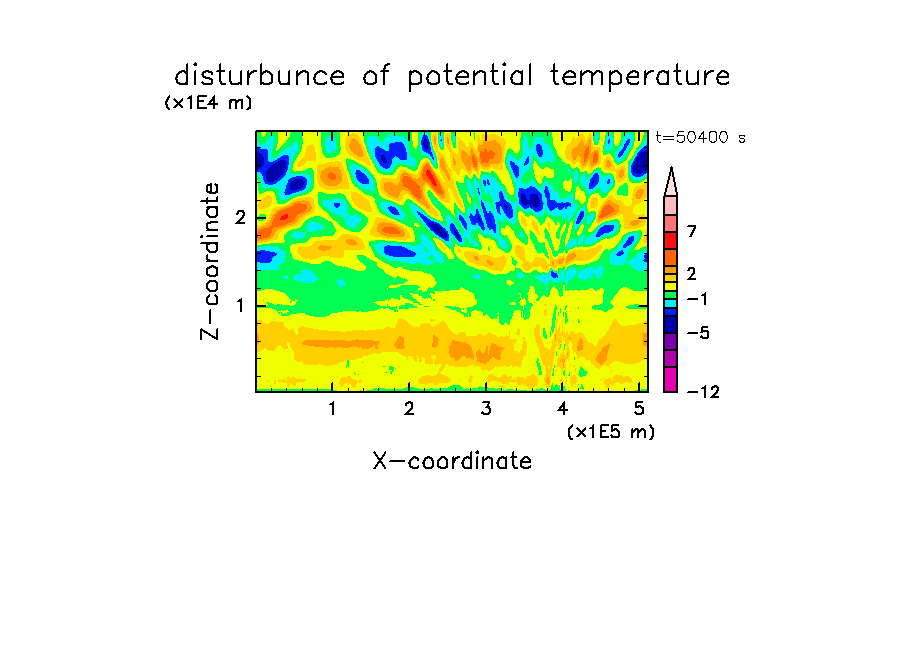 disturbunce of potential temperature
(x1E4 m)
t=50400 s
Z-coordinate
2
1
7
2
−1
−5
−12
1 2 3 4 5
(x1E5 m)
X-coordinate